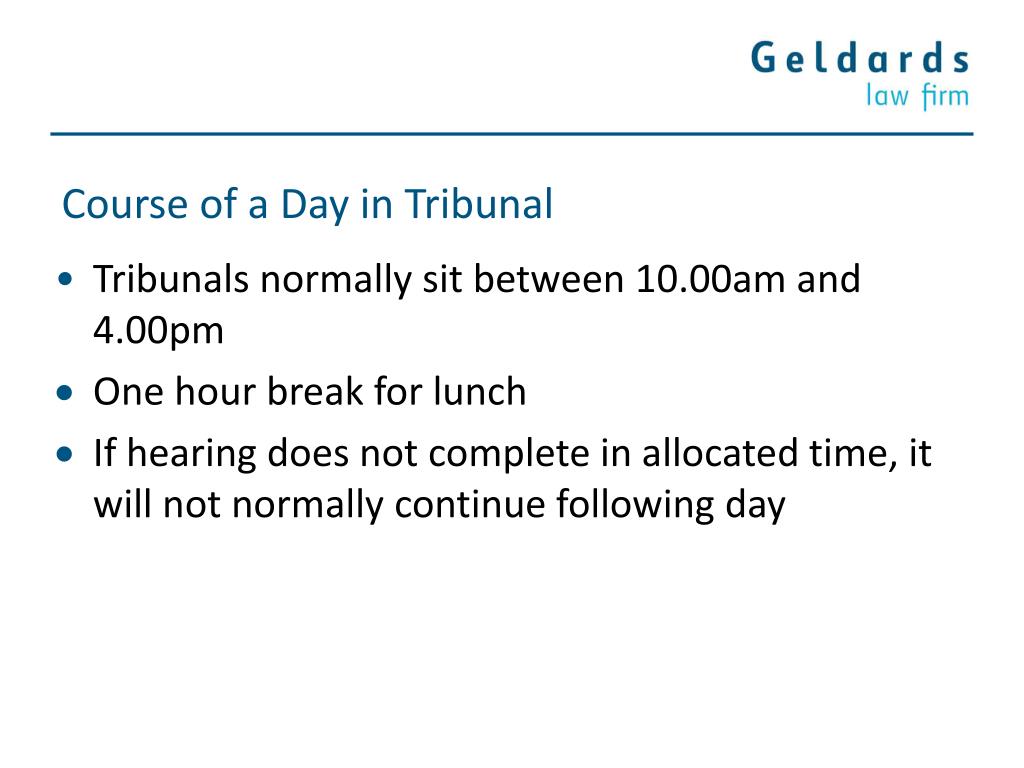 Geldards
law firm

Course of a Day in Tribunal

• Tribunals normally sit between 10.00am and 4.00pm
• One hour break for lunch
• If hearing does not complete in allocated time, it will not normally continue following day